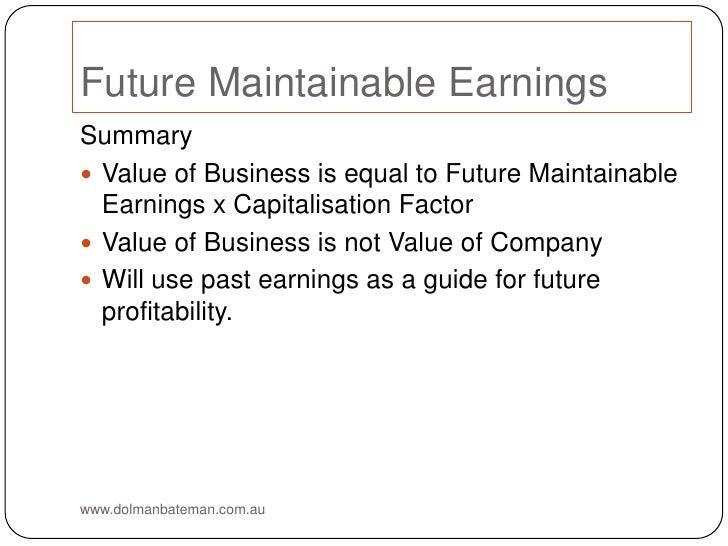 Future Maintainable Earnings

Summary

- Value of Business is equal to Future Maintainable Earnings x Capitalisation Factor
- Value of Business is not Value of Company
- Will use past earnings as a guide for future profitability.

www.dolmanbateman.com.au